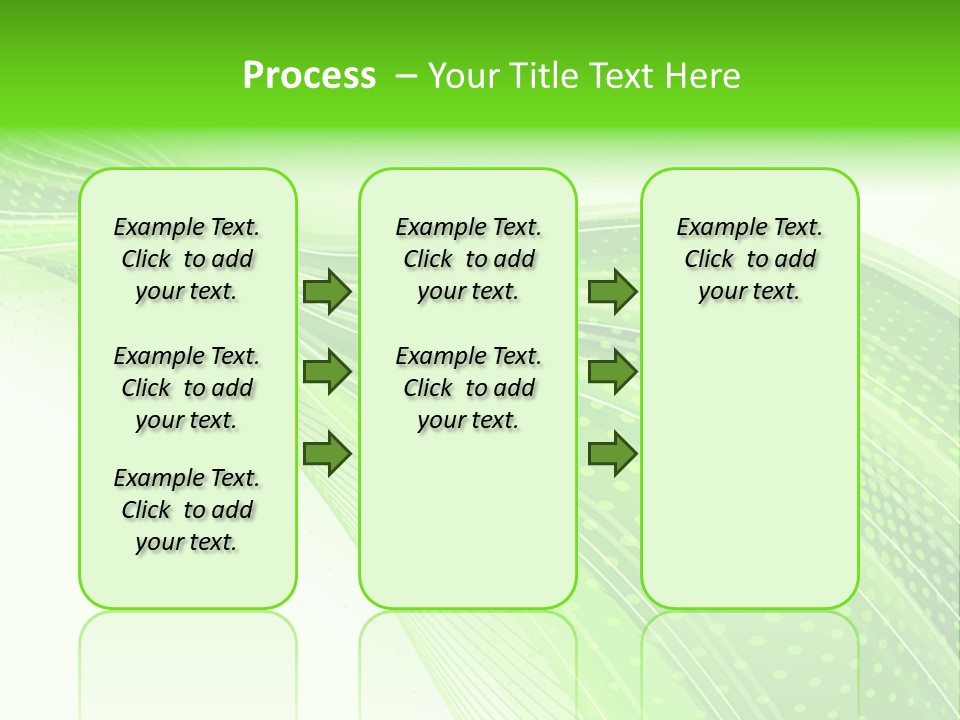 Process – Your Title Text Here

Example Text. Click to add your text.

Example Text. Click to add your text.

Example Text. Click to add your text.

Example Text. Click to add your text.

Example Text. Click to add your text.

Example Text. Click to add your text.